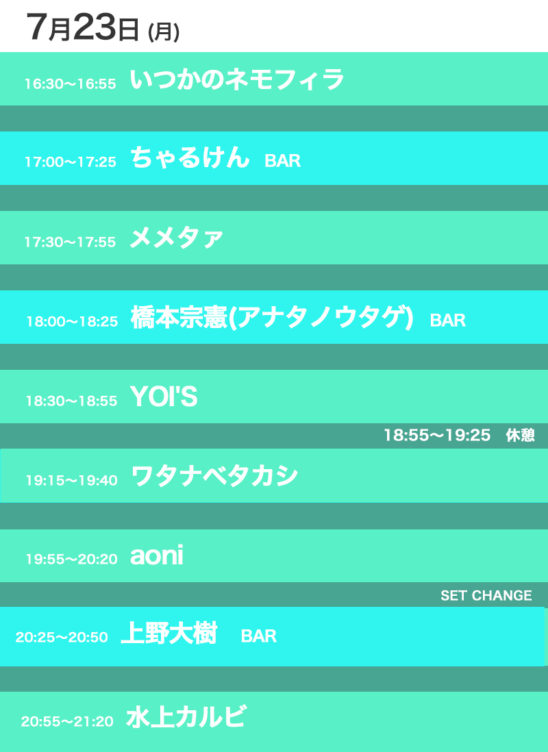 7月23日 (月)

16:30〜16:55 いつかのネモフィラ

17:00〜17:25 ちゃるけん BAR

17:30〜17:55 メメタァ

18:00〜18:25 橋本宗憲(アナタノウタゲ) BAR

18:30〜18:55 YOI'S

18:55〜19:25 休憩

19:15〜19:40 ワタナベタカシ

19:55〜20:20 aoni

SET CHANGE

20:25〜20:50 上野大樹 BAR

20:55〜21:20 水上カルビ